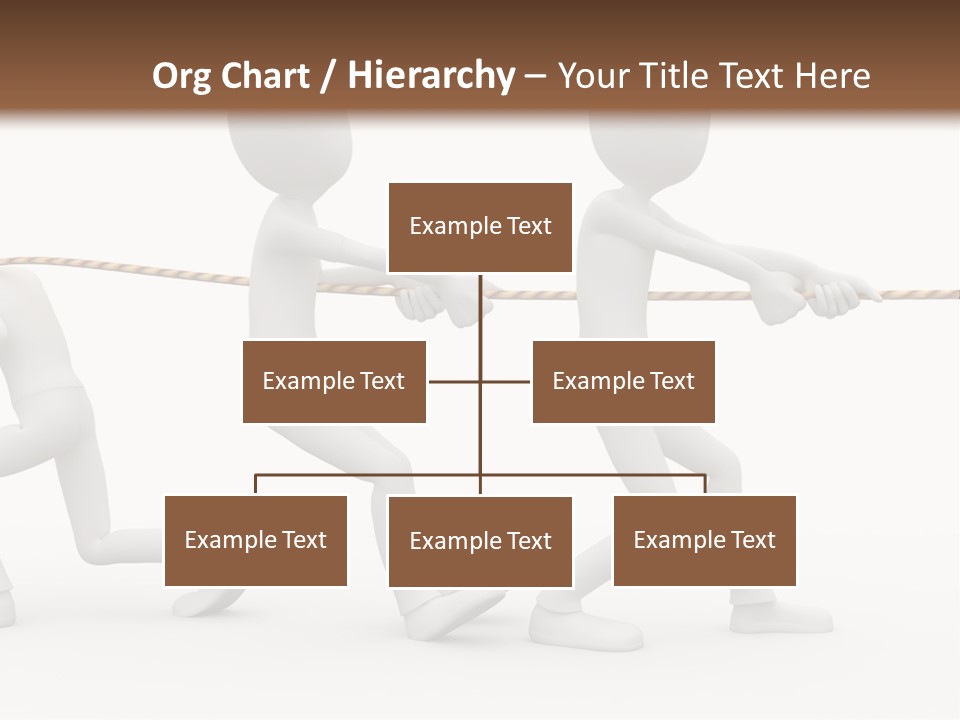 Org Chart / Hierarchy – Your Title Text Here

Example Text

Example Text

Example Text

Example Text

Example Text

Example Text